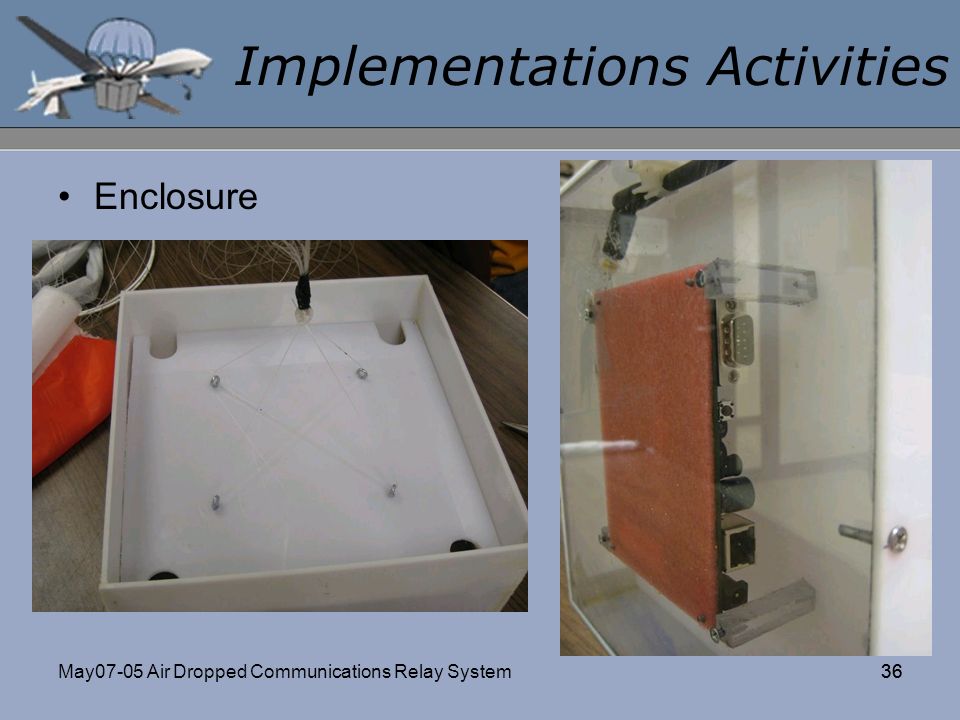 Implementations Activities

• Enclosure

May07-05 Air Dropped Communications Relay System

36